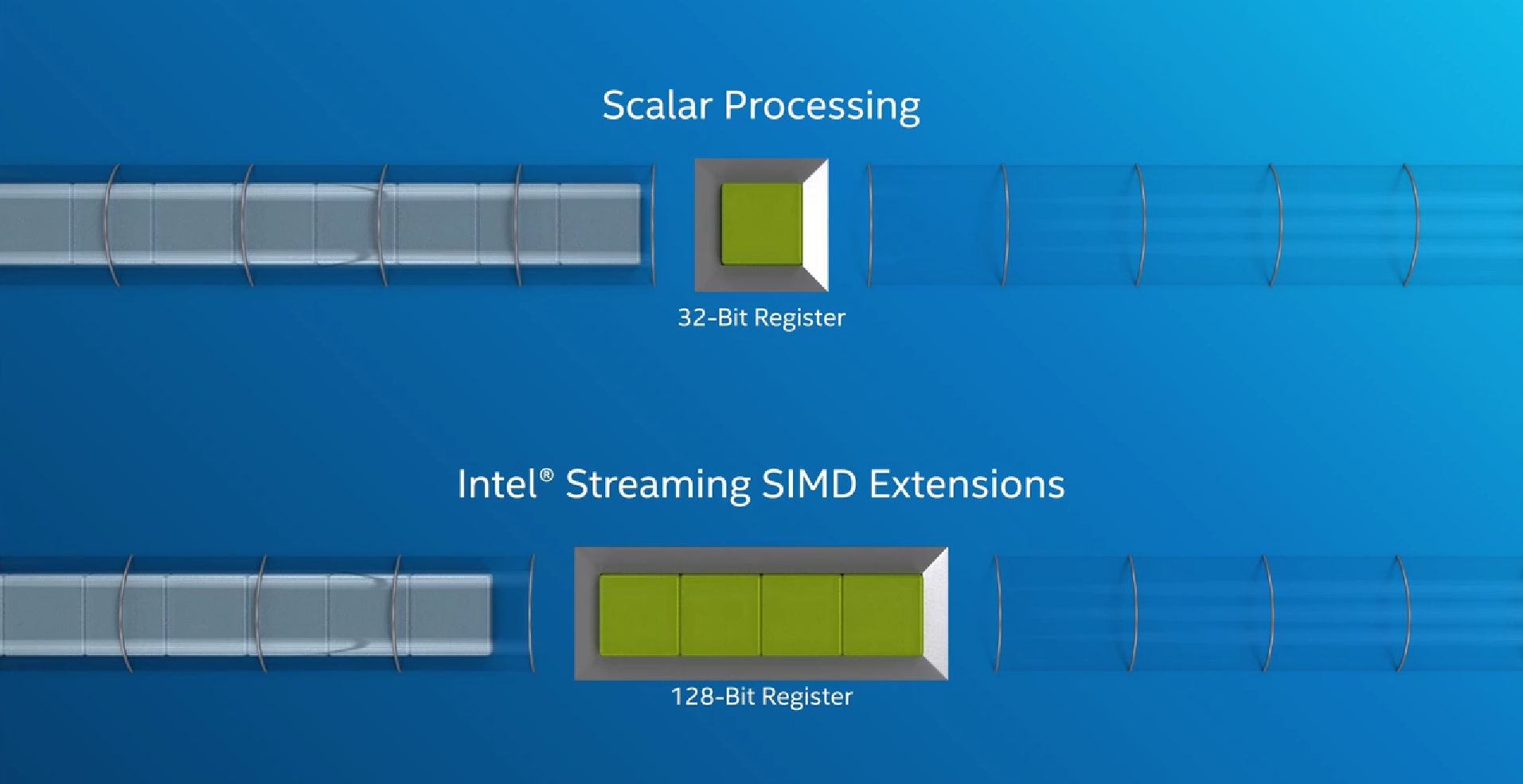 Scalar Processing

32-Bit Register

Intel® Streaming SIMD Extensions

128-Bit Register